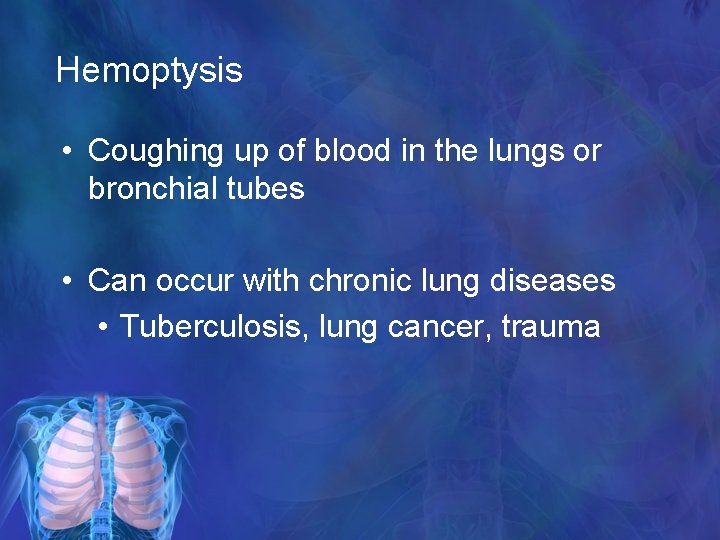 Hemoptysis

• Coughing up of blood in the lungs or bronchial tubes

• Can occur with chronic lung diseases
  • Tuberculosis, lung cancer, trauma